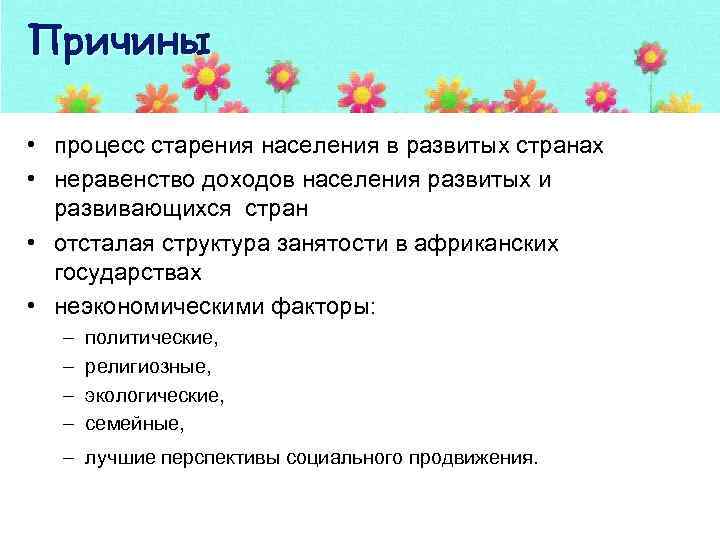 Причины

• процесс старения населения в развитых странах
• неравенство доходов населения развитых и развивающихся стран
• отсталая структура занятости в африканских государствах
• неэкономическими факторы:
– политические,
– религиозные,
– экологические,
– семейные,
– лучшие перспективы социального продвижения.